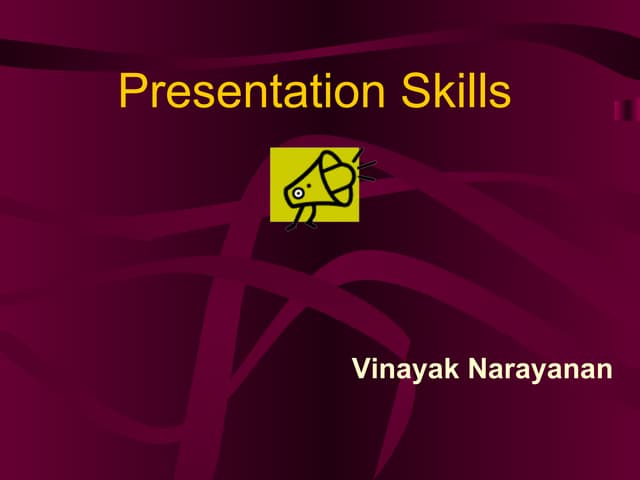 Presentation Skills

Vinayak Narayanan